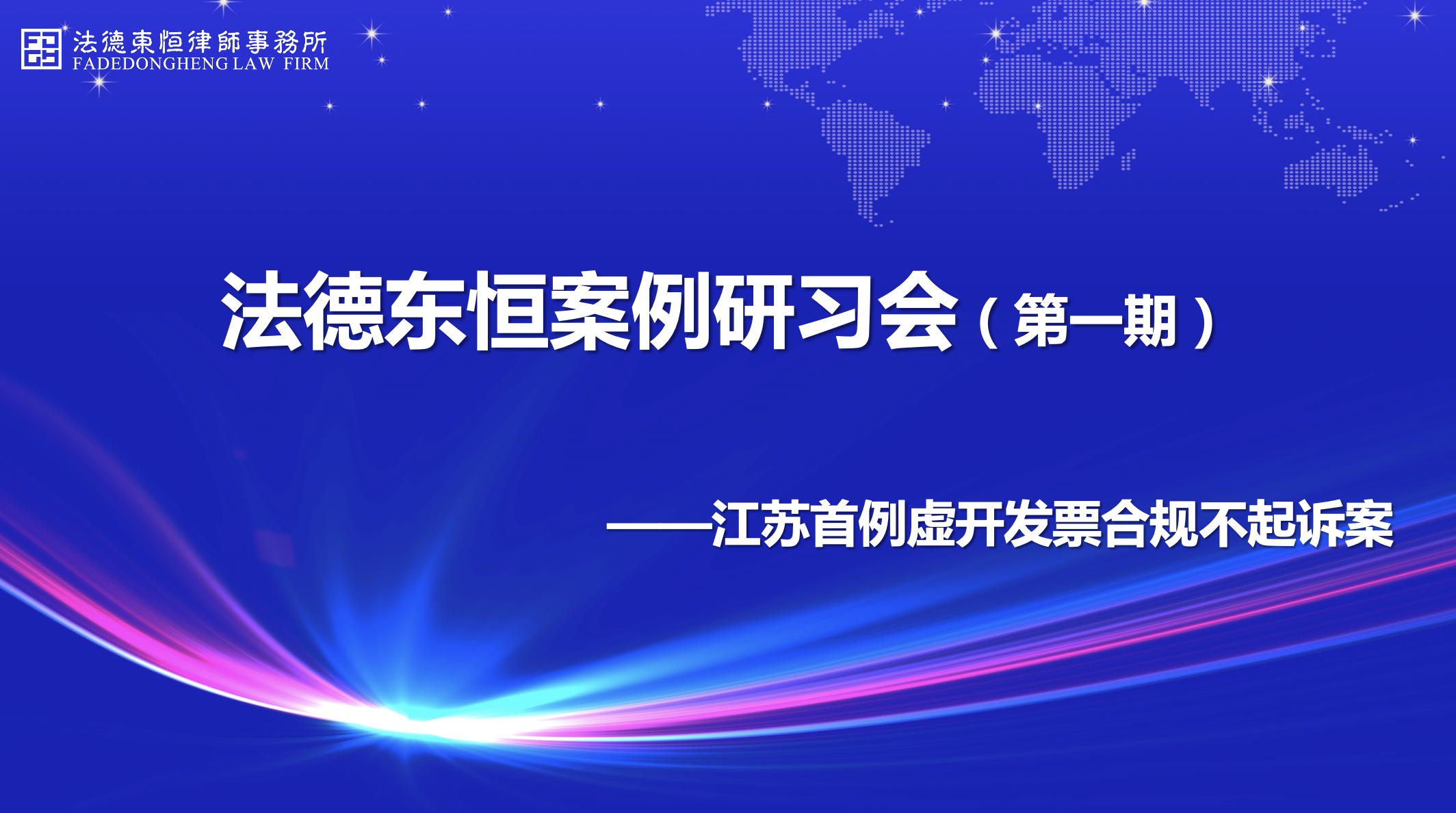 法德東恒律師事務所
FADEDONGHENG LAW FIRM

法德东恒案例研习会（第一期）

——江苏首例虚开发票合规不起诉案